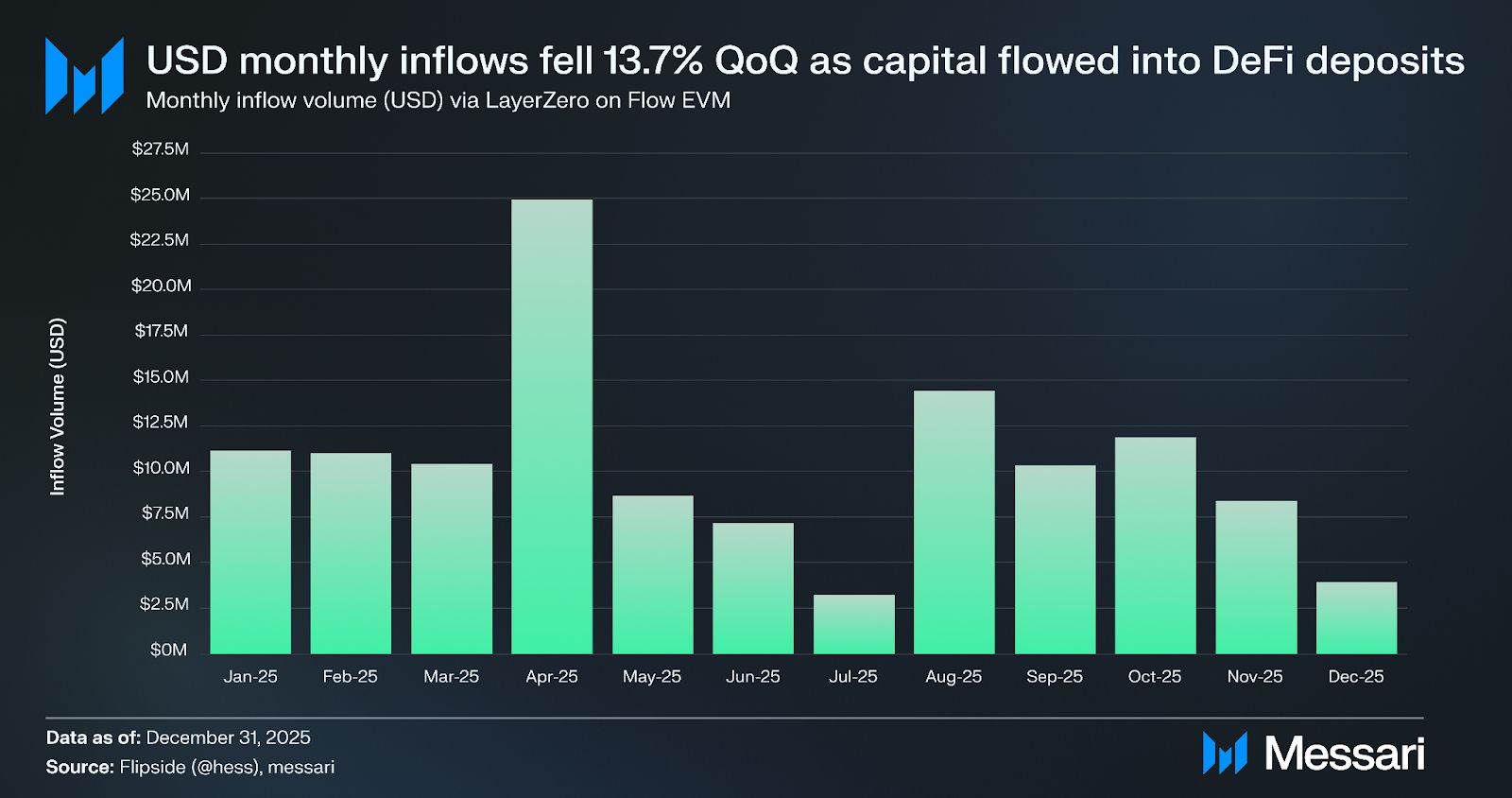 USD monthly inflows fell 13.7% QoQ as capital flowed into DeFi deposits

Monthly inflow volume (USD) via LayerZero on Flow EVM

Inflow Volume (USD)

$27.5M
$25.0M
$22.5M
$20.0M
$17.5M
$15.0M
$12.5M
$10.0M
$7.5M
$5.0M
$2.5M
$0M

Jan-25 Feb-25 Mar-25 Apr-25 May-25 Jun-25 Jul-25 Aug-25 Sep-25 Oct-25 Nov-25 Dec-25

Data as of: December 31, 2025
Source: Flipside (@hess), messari

Messari